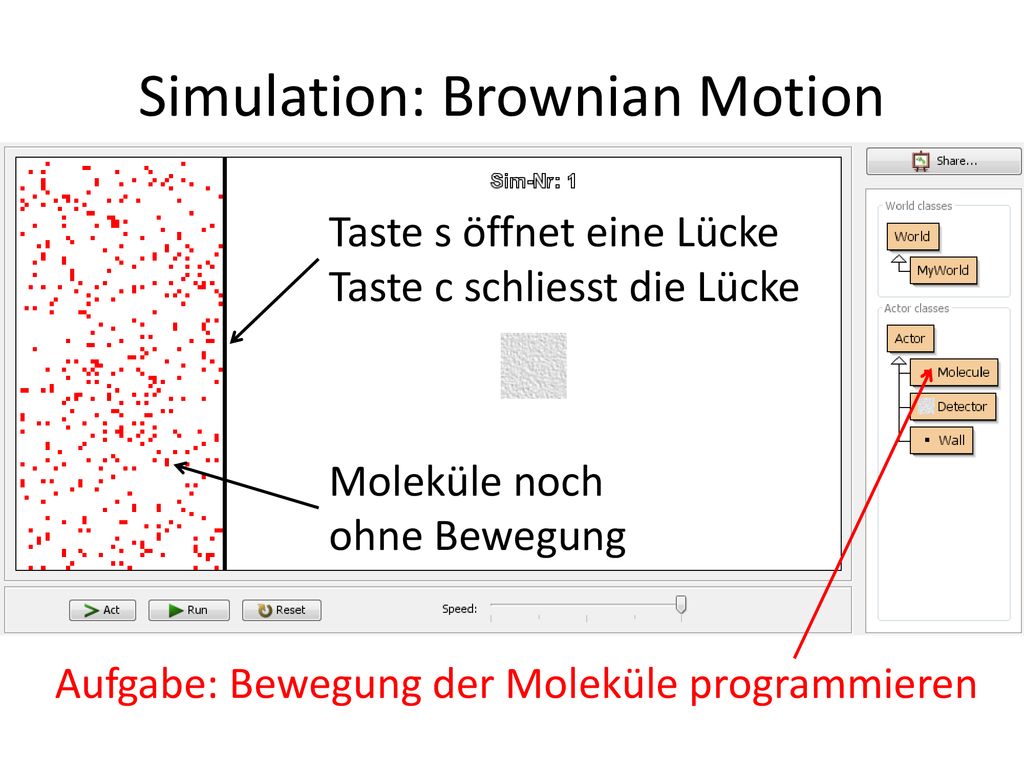 Simulation: Brownian Motion

Sim-Nr: 1

Taste s öffnet eine Lücke
Taste c schliesst die Lücke

Moleküle noch
ohne Bewegung

Share...

World classes

World

MyWorld

Actor classes

Actor

Molecule

Detector

Wall

Act

Run

Reset

Speed:

Aufgabe: Bewegung der Moleküle programmieren